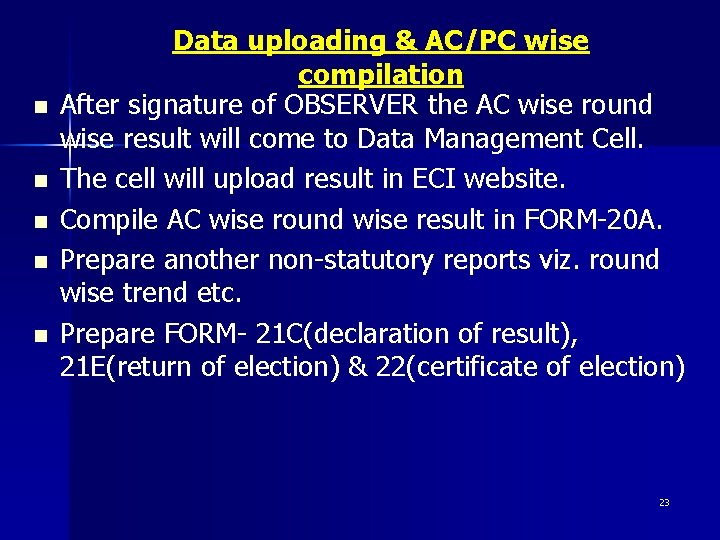 Data uploading & AC/PC wise compilation

- After signature of OBSERVER the AC wise round wise result will come to Data Management Cell.
- The cell will upload result in ECI website.
- Compile AC wise round wise result in FORM-20A.
- Prepare another non-statutory reports viz. round wise trend etc.
- Prepare FORM- 21C(declaration of result), 21E(return of election) & 22(certificate of election)

23